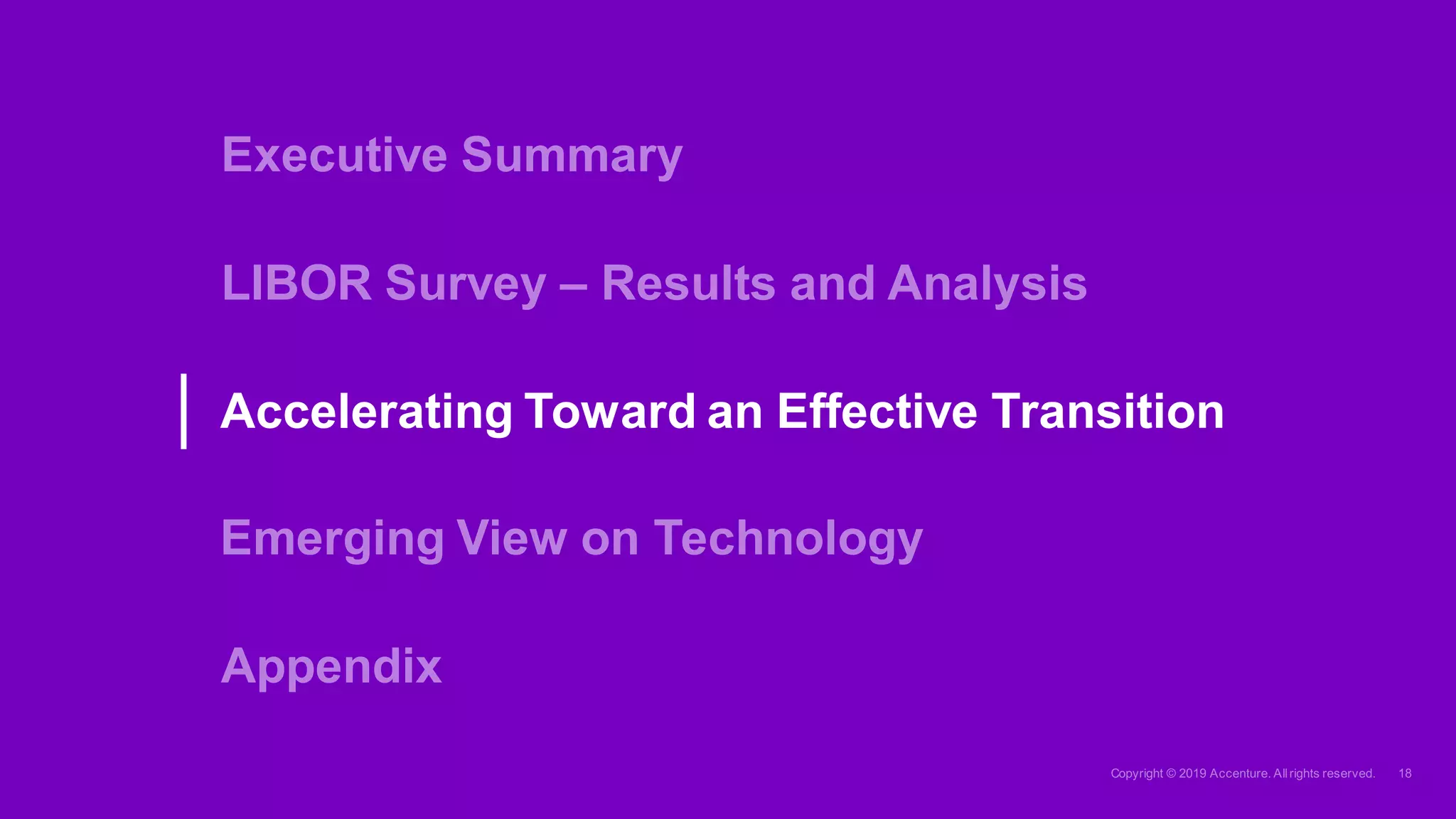 Executive Summary

LIBOR Survey – Results and Analysis

Accelerating Toward an Effective Transition

Emerging View on Technology

Appendix

Copyright © 2019 Accenture. All rights reserved. 18